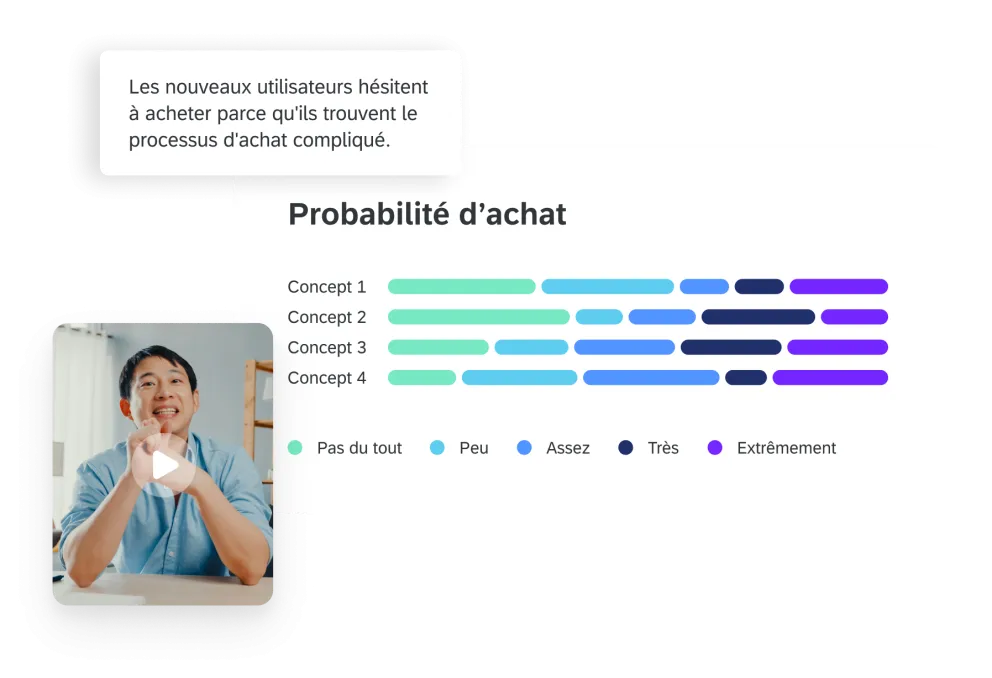 Les nouveaux utilisateurs hésitent à acheter parce qu'ils trouvent le processus d'achat compliqué.

Probabilité d'achat

Concept 1
Concept 2
Concept 3
Concept 4

Pas du tout
Peu
Assez
Très
Extrêmement